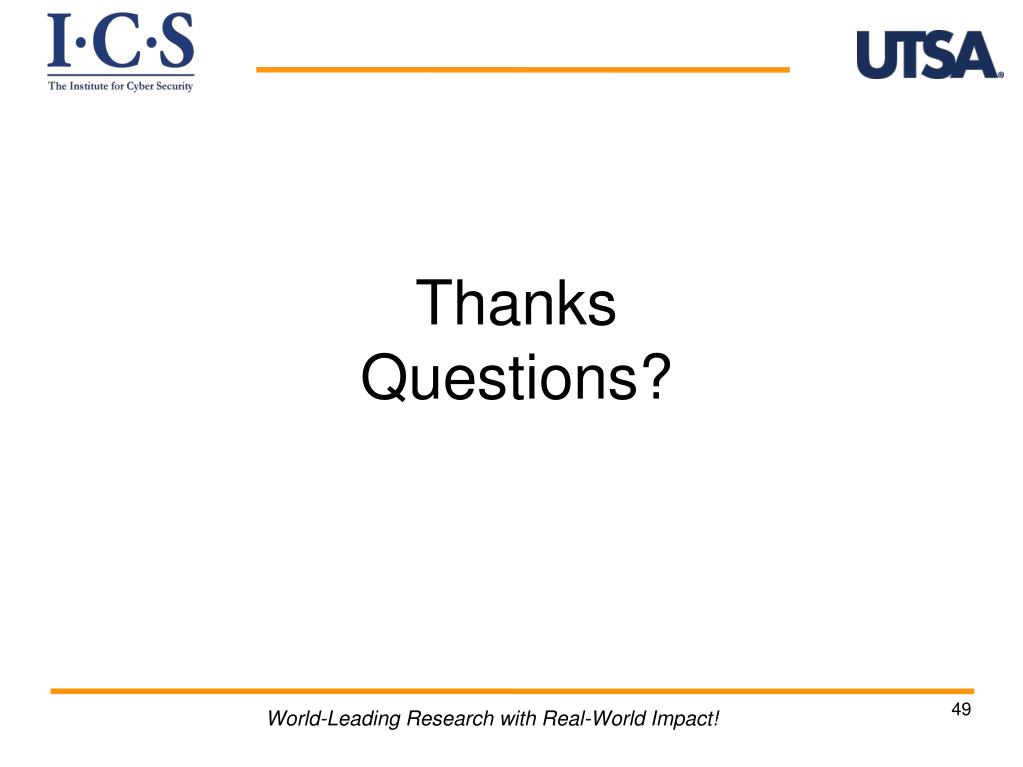 I·C·S
The Institute for Cyber Security

UTSA®

Thanks
Questions?

World-Leading Research with Real-World Impact!

49